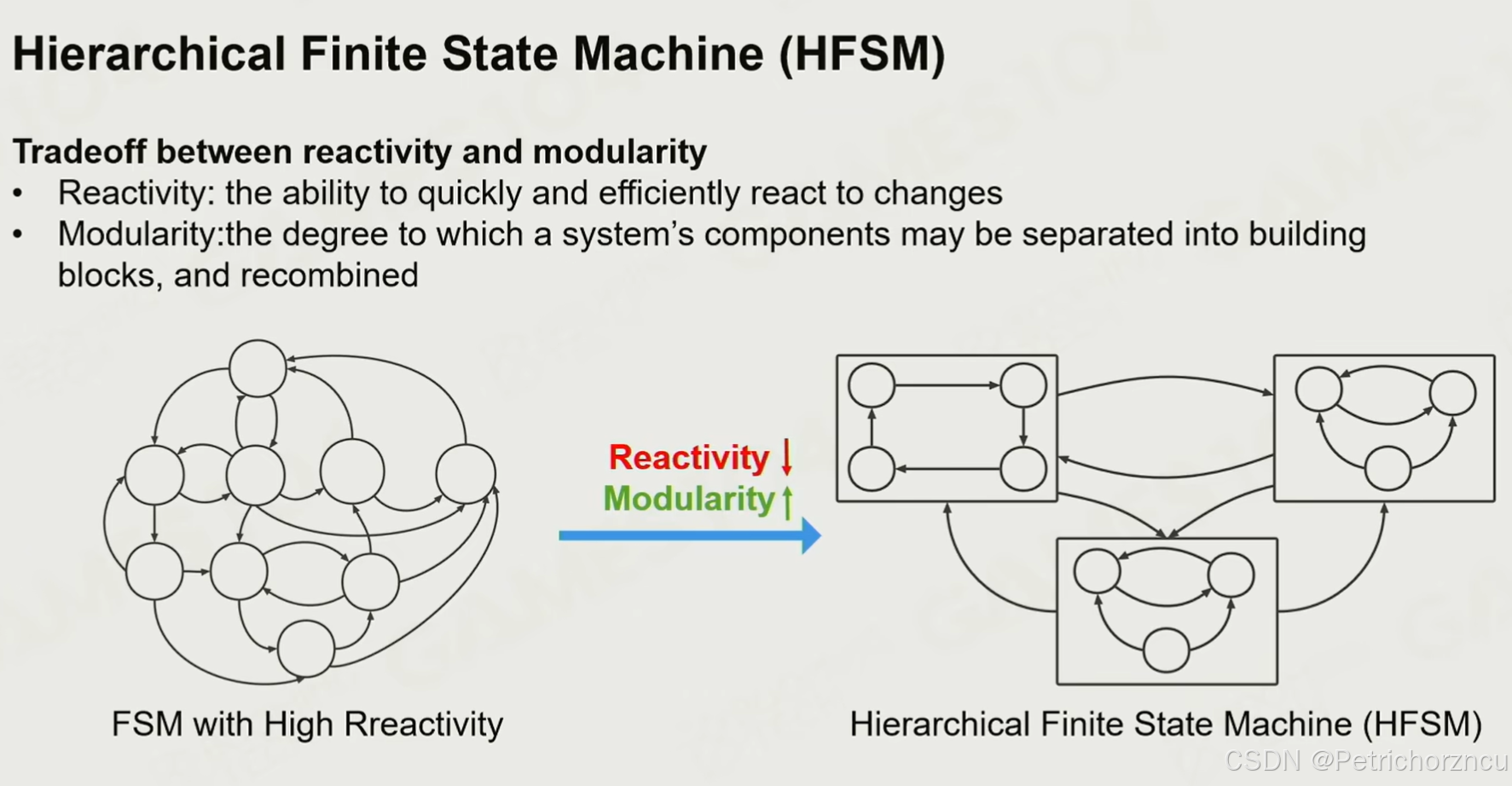 Hierarchical Finite State Machine (HFSM)

Tradeoff between reactivity and modularity
• Reactivity: the ability to quickly and efficiently react to changes
• Modularity:the degree to which a system's components may be separated into building blocks, and recombined

Reactivity ↓
Modularity ↑

FSM with High Rreactivity

Hierarchical Finite State Machine (HFSM)

CSDN @Petrichorzncu